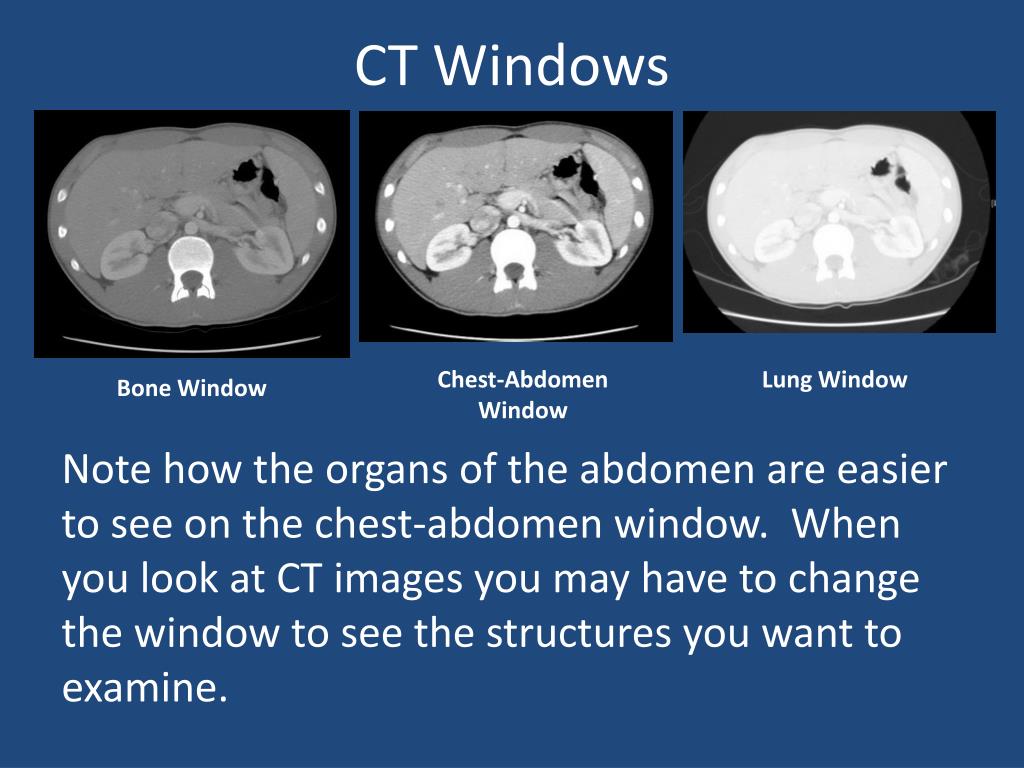 CT Windows

Bone Window

Chest-Abdomen Window

Lung Window

Note how the organs of the abdomen are easier to see on the chest-abdomen window. When you look at CT images you may have to change the window to see the structures you want to examine.